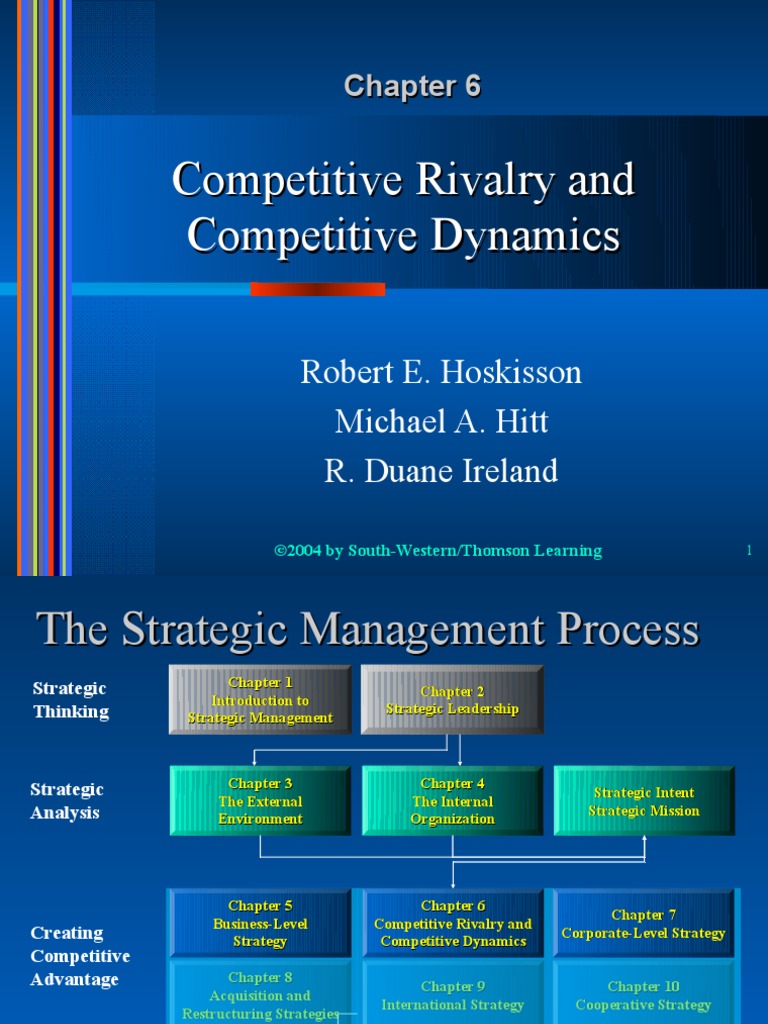 Chapter 6

Competitive Rivalry and Competitive Dynamics

Robert E. Hoskisson
Michael A. Hitt
R. Duane Ireland

©2004 by South-Western/Thomson Learning

1

The Strategic Management Process

Strategic Thinking

Chapter 1
Introduction to Strategic Management

Chapter 2
Strategic Leadership

Strategic Analysis

Chapter 3
The External Environment

Chapter 4
The Internal Organization

Strategic Intent
Strategic Mission

Creating Competitive Advantage

Chapter 5
Business-Level Strategy

Chapter 6
Competitive Rivalry and Competitive Dynamics

Chapter 7
Corporate-Level Strategy

Chapter 8
Acquisition and Restructuring Strategies

Chapter 9
International Strategy

Chapter 10
Cooperative Strategy